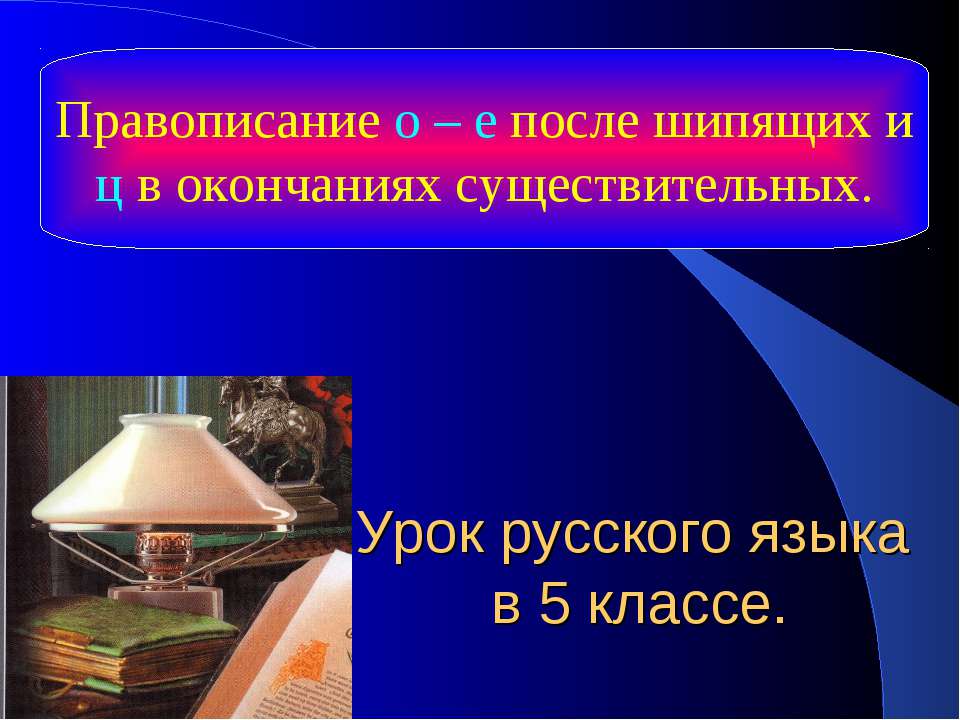 Правописание о – е после шипящих и ц в окончаниях существительных.

Урок русского языка в 5 классе.